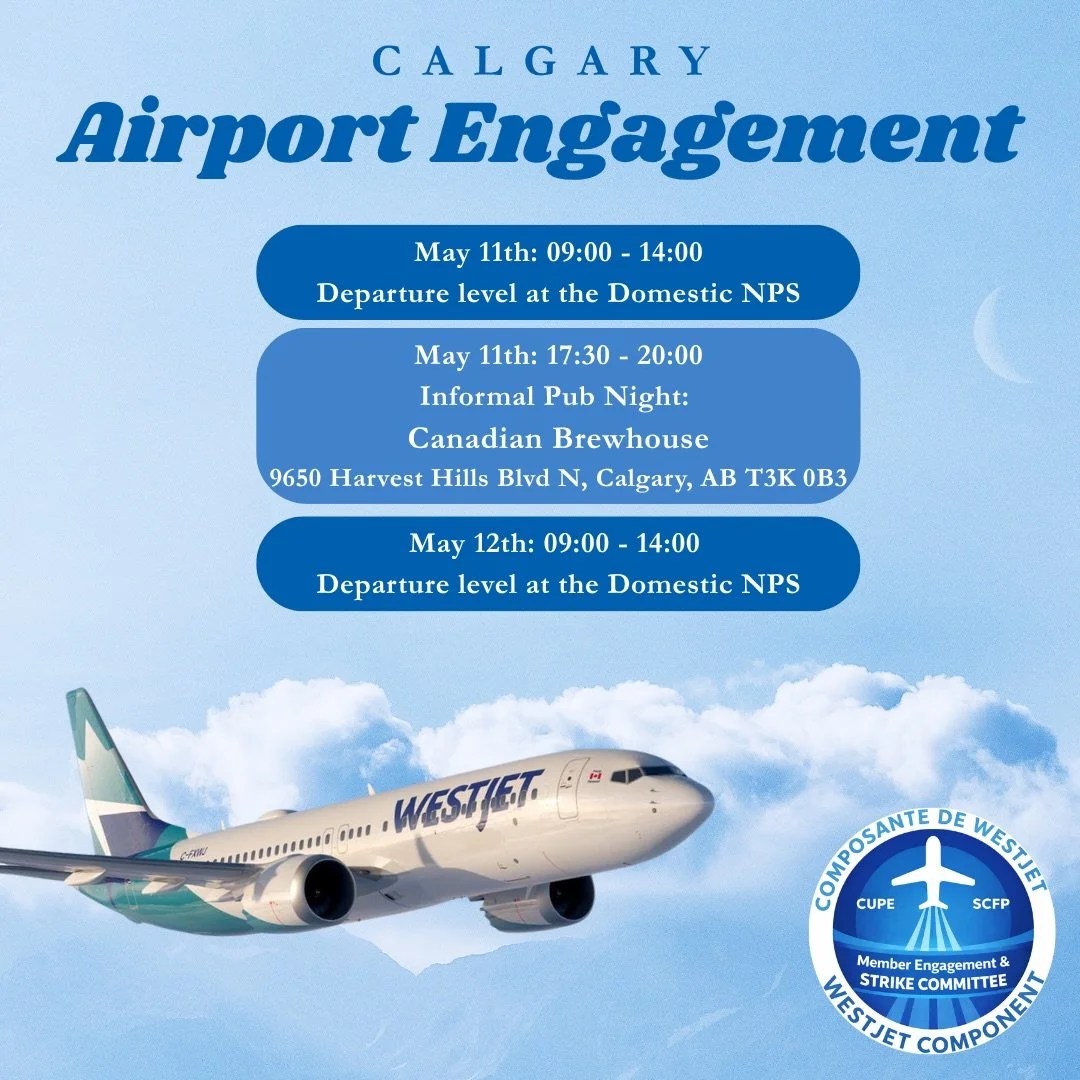 CALGARY
Airport Engagement

May 11th: 09:00 - 14:00
Departure level at the Domestic NPS

May 11th: 17:30 - 20:00
Informal Pub Night:
Canadian Brewhouse
9650 Harvest Hills Blvd N, Calgary, AB T3K 0B3

May 12th: 09:00 - 14:00
Departure level at the Domestic NPS

WESTJET

C-FXWJ

COMPOSANTE DE WESTJET
CUPE SCFP
Member Engagement & STRIKE COMMITTEE
WESTJET COMPONENT